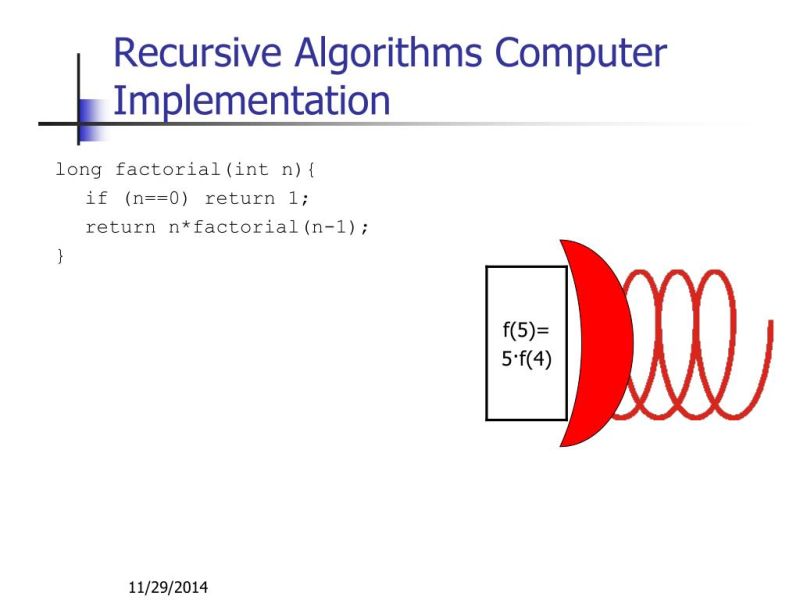 Recursive Algorithms Computer Implementation

long factorial(int n){
  if (n==0) return 1;
  return n*factorial(n-1);
}

f(5)=
5·f(4)

11/29/2014